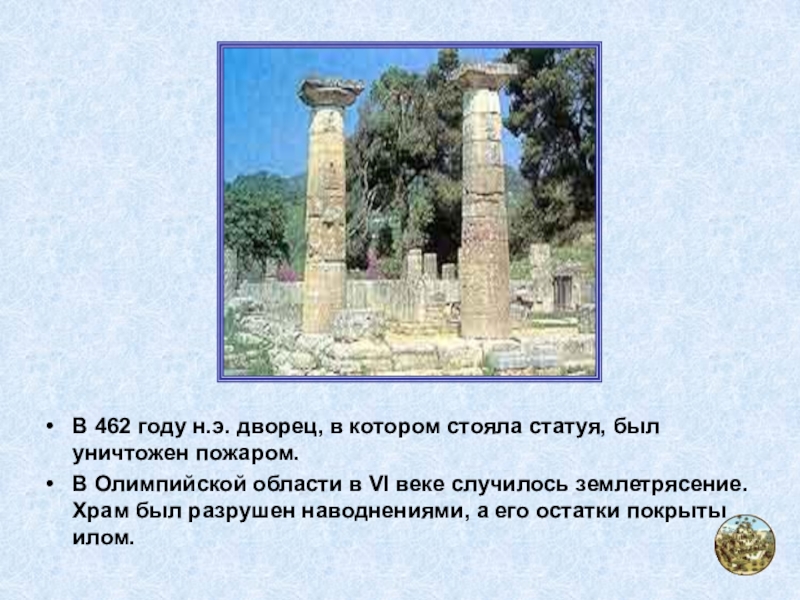 • В 462 году н.э. дворец, в котором стояла статуя, был уничтожен пожаром.

• В Олимпийской области в VI веке случилось землетрясение. Храм был разрушен наводнениями, а его остатки покрыты илом.